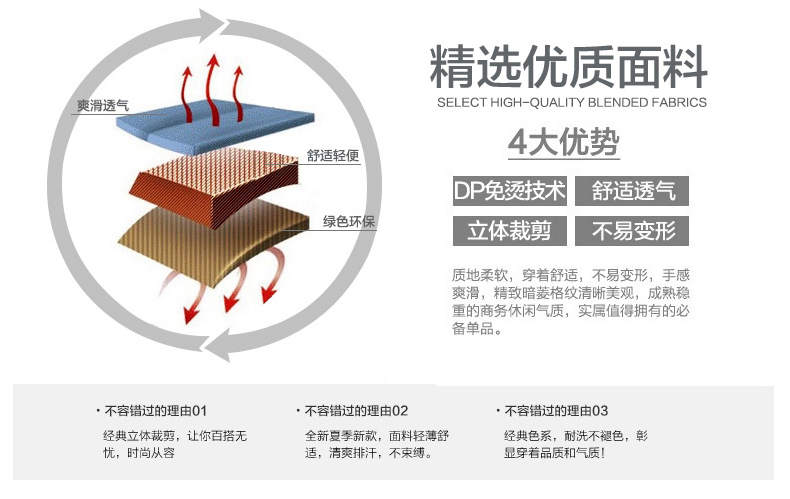 爽滑透气

舒适轻便

绿色环保

精选优质面料

SELECT HIGH-QUALITY BLENDED FABRICS

4大优势

DP免烫技术 舒适透气

立体裁剪 不易变形

质地柔软，穿着舒适，不易变形，手感爽滑，精致暗菱格纹清晰美观，成熟稳重的商务休闲气质，实属值得拥有的必备单品。

· 不容错过的理由01

经典立体裁剪，让你百搭无忧，时尚从容

· 不容错过的理由02

全新夏季新款，面料轻薄舒适，清爽排汗，不束缚。

· 不容错过的理由03

经典色系，耐洗不褪色，彰显穿着品质和气质！